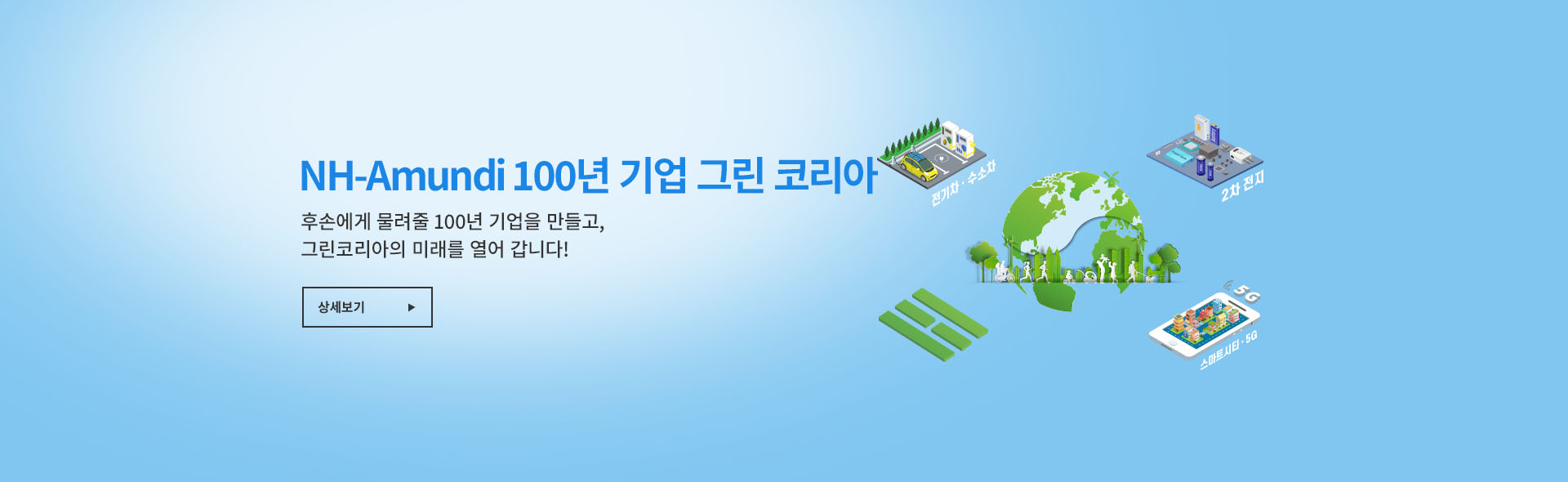 NH-Amundi 100년 기업 그린 코리아

후손에게 물려줄 100년 기업을 만들고,
그린코리아의 미래를 열어 갑니다!

상세보기

전기차 · 수소차

2차 전지

5G

스마트시티 · 5G